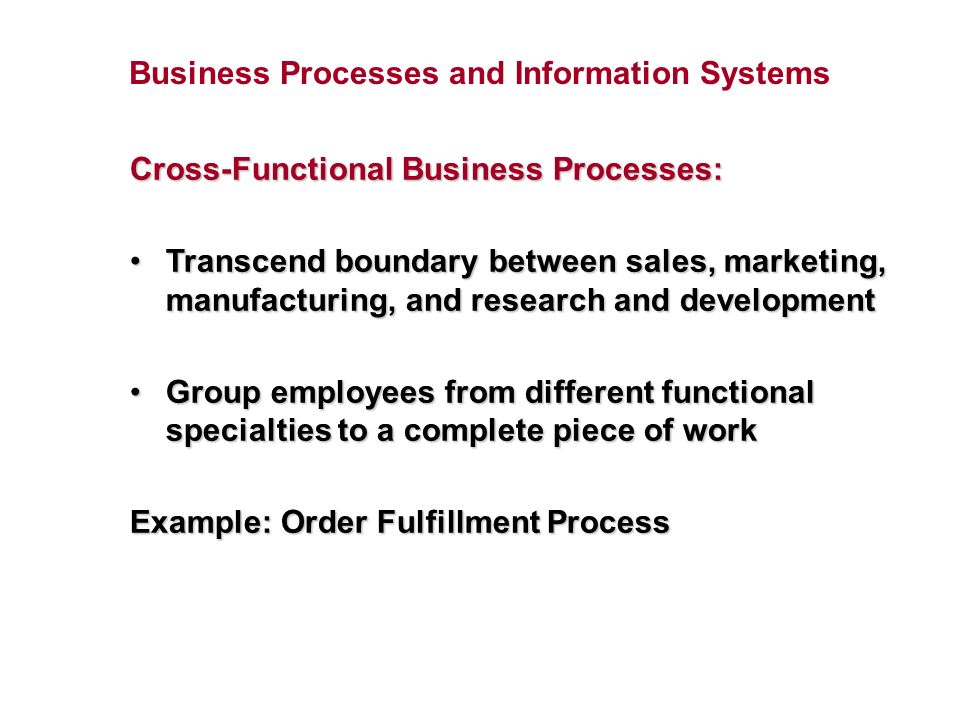 Business Processes and Information Systems

Cross-Functional Business Processes:

• Transcend boundary between sales, marketing, manufacturing, and research and development

• Group employees from different functional specialties to a complete piece of work

Example: Order Fulfillment Process